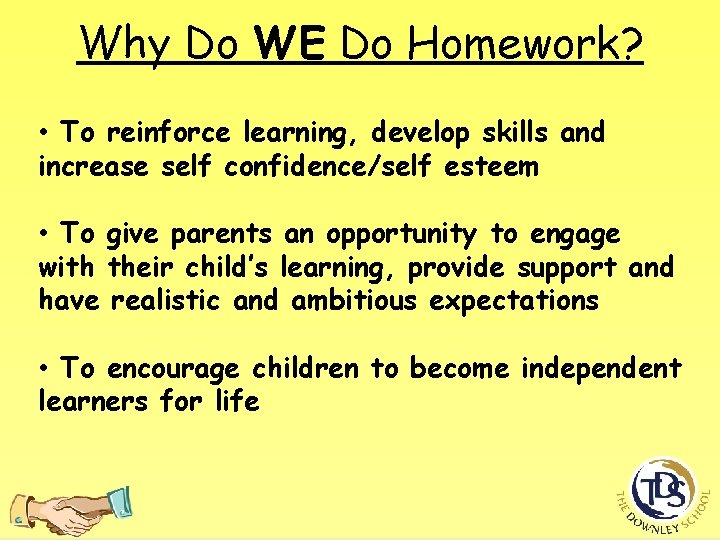 Why Do WE Do Homework?

• To reinforce learning, develop skills and increase self confidence/self esteem

• To give parents an opportunity to engage with their child's learning, provide support and have realistic and ambitious expectations

• To encourage children to become independent learners for life

TDS
THE DOWNLEY SCHOOL